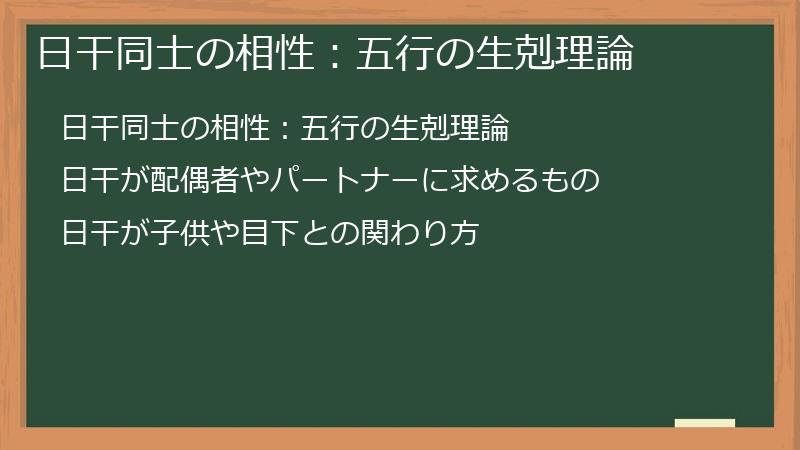 日干同士の相性：五行の生剋理論

日干同士の相性：五行の生剋理論

日干が配偶者やパートナーに求めるもの

日干が子供や目下との関わり方